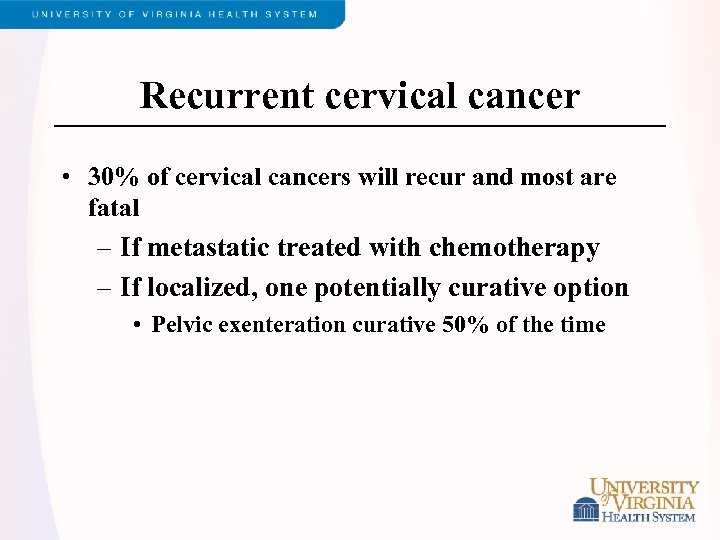 UNIVERSITY OF VIRGINIA HEALTH SYSTEM

Recurrent cervical cancer

• 30% of cervical cancers will recur and most are fatal
– If metastatic treated with chemotherapy
– If localized, one potentially curative option
• Pelvic exenteration curative 50% of the time

UNIVERSITY of VIRGINIA HEALTH SYSTEM